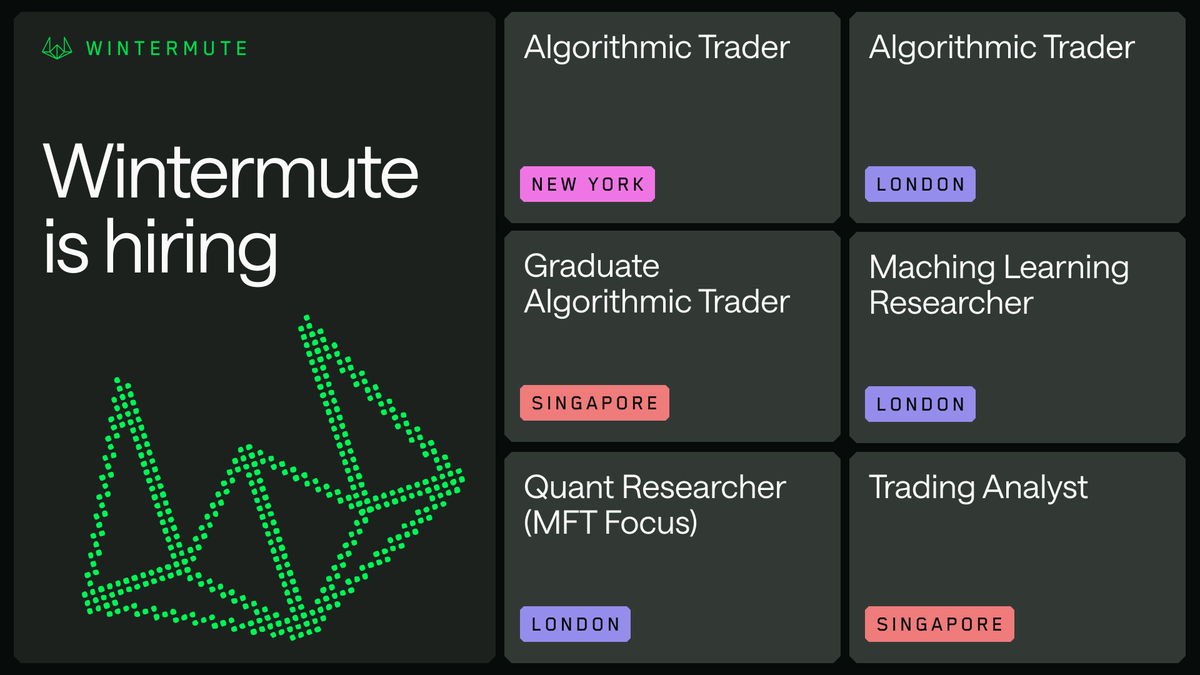 WINTERMUTE

Wintermute is hiring

Algorithmic Trader

NEW YORK

Algorithmic Trader

LONDON

Graduate Algorithmic Trader

SINGAPORE

Maching Learning Researcher

LONDON

Quant Researcher (MFT Focus)

LONDON

Trading Analyst

SINGAPORE